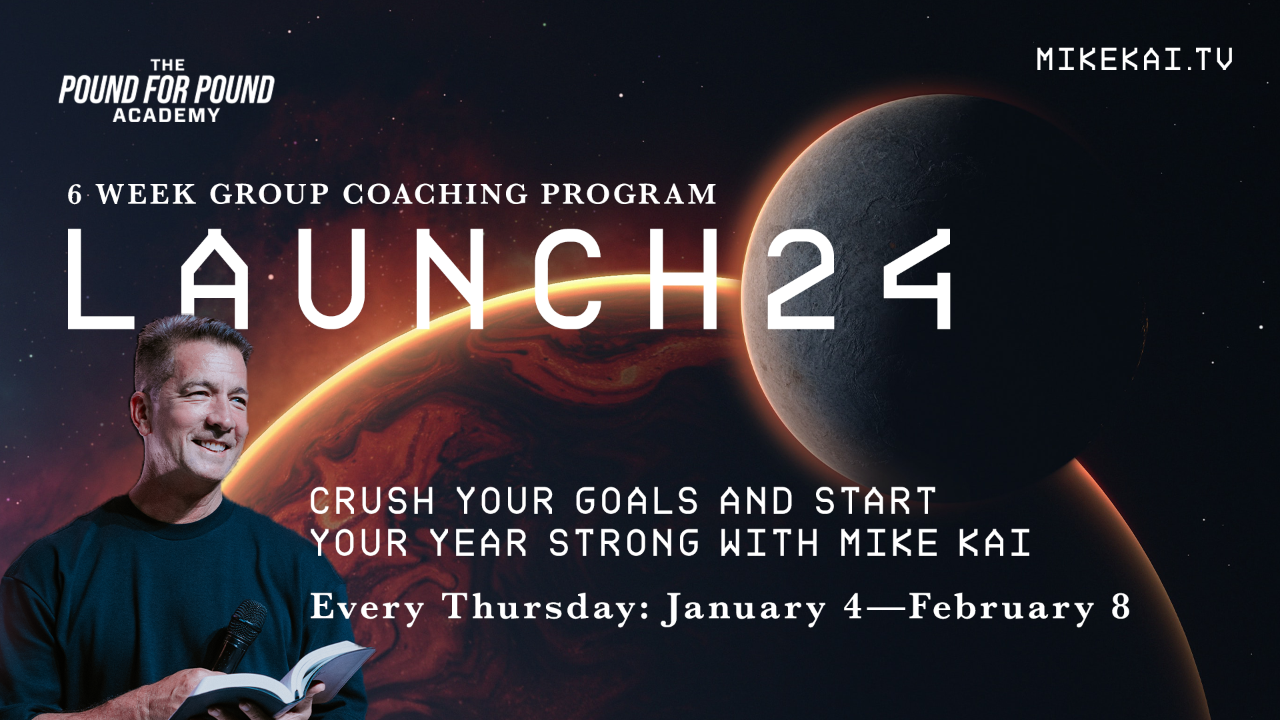 THE
POUND FOR POUND
ACADEMY

MIKEKAI.TV

6 WEEK GROUP COACHING PROGRAM

LAUNCH24

CRUSH YOUR GOALS AND START YOUR YEAR STRONG WITH MIKE KAI

Every Thursday: January 4—February 8